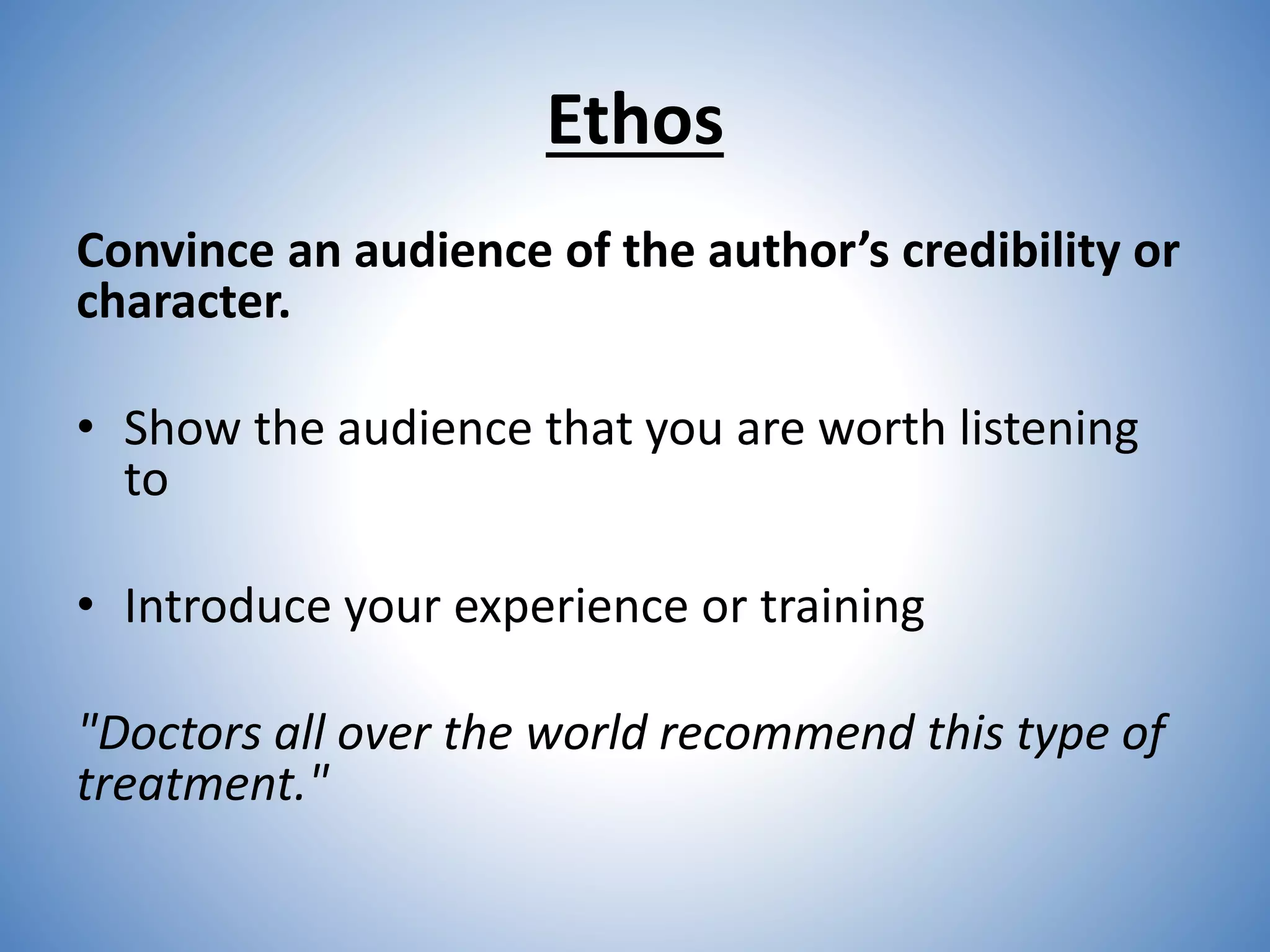 Ethos

Convince an audience of the author’s credibility or character.

• Show the audience that you are worth listening to

• Introduce your experience or training

"Doctors all over the world recommend this type of treatment."